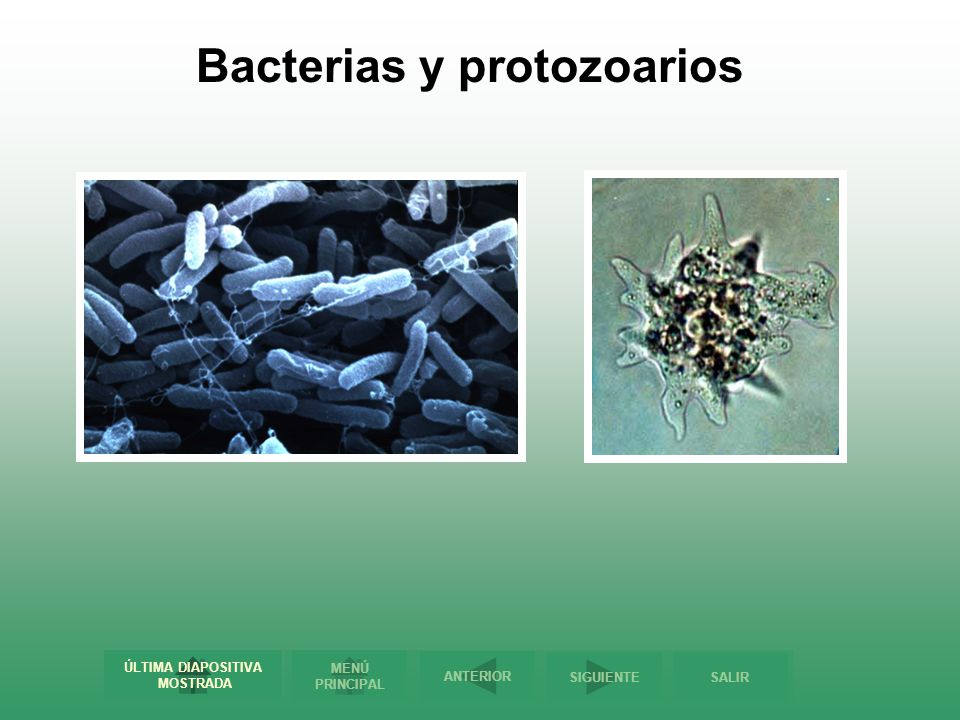 Bacterias y protozoarios

ÚLTIMA DIAPOSITIVA MOSTRADA

MENÚ PRINCIPAL

ANTERIOR

SIGUIENTE

SALIR